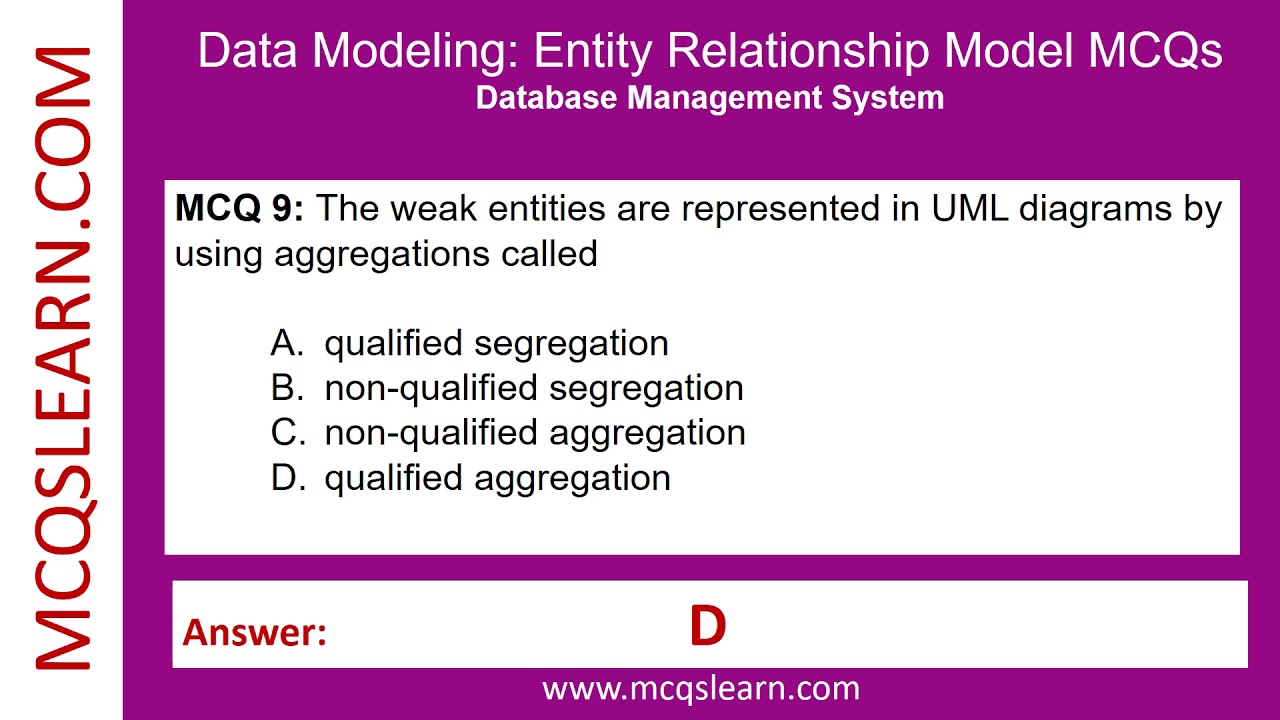 MCQSLEARN.COM

Data Modeling: Entity Relationship Model MCQs
Database Management System

MCQ 9: The weak entities are represented in UML diagrams by using aggregations called

A. qualified segregation
B. non-qualified segregation
C. non-qualified aggregation
D. qualified aggregation

Answer: D

www.mcqslearn.com